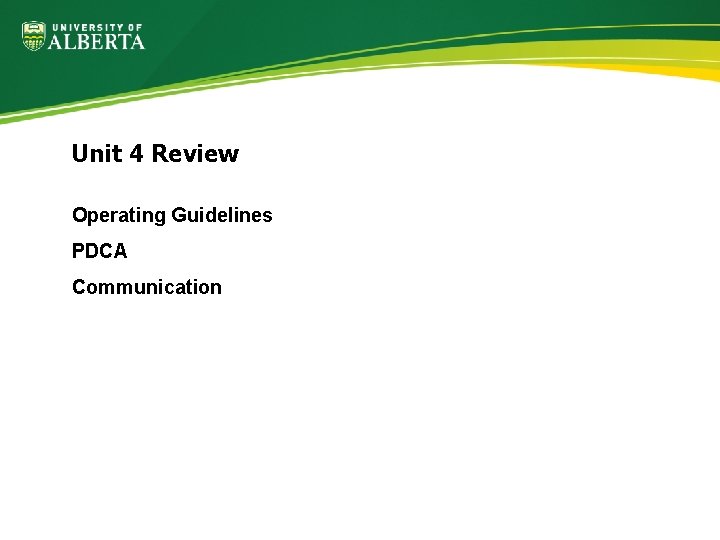 UNIVERSITY OF ALBERTA

Unit 4 Review

Operating Guidelines

PDCA

Communication